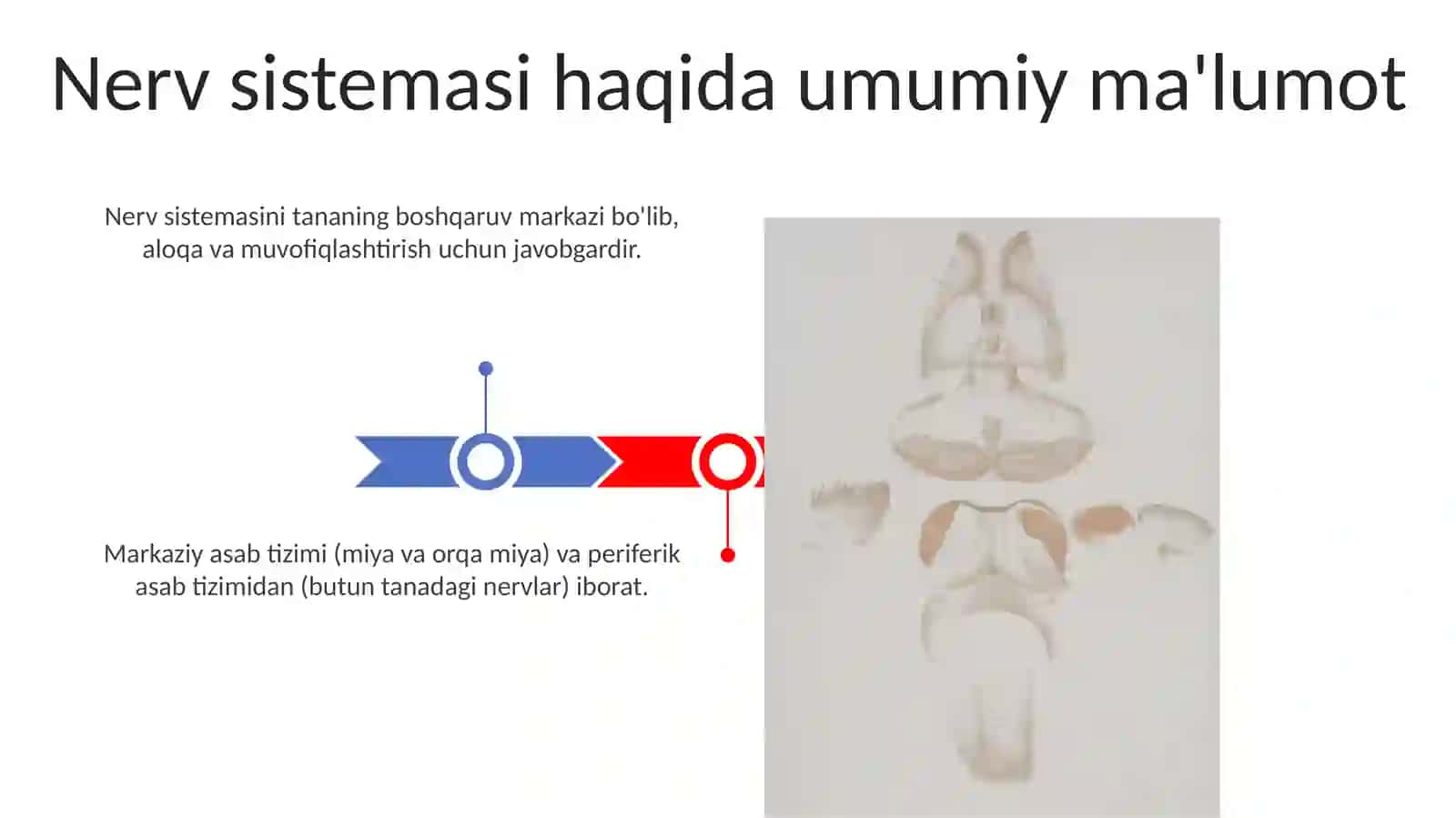 Nerv sistemasi haqida umumiy ma'lumot

Nerv sistemasini tananing boshqaruv markazi bo'lib, aloqa va muvofiqlashtirish uchun javobgardir.

Markaziy asab tizimi (miya va orqa miya) va periferik asab tizimidan (butun tanadagi nervlar) iborat.